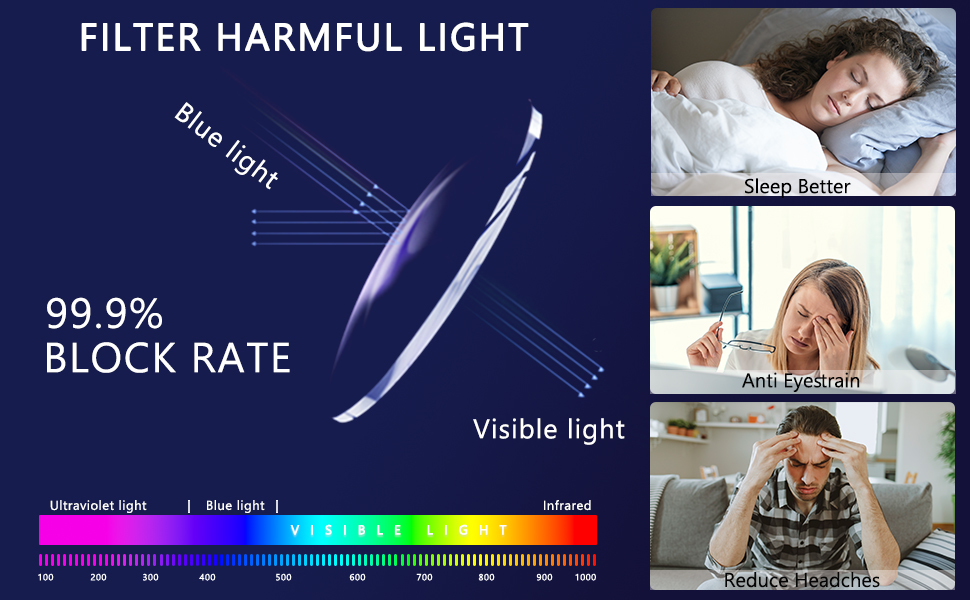 FILTER HARMFUL LIGHT

Blue light

99.9%
BLOCK RATE

Visible light

Ultraviolet light | Blue light | Infrared

VISIBLE LIGHT

100 200 300 400 500 600 700 800 900 1000

Sleep Better

Anti Eyestrain

Reduce Headches